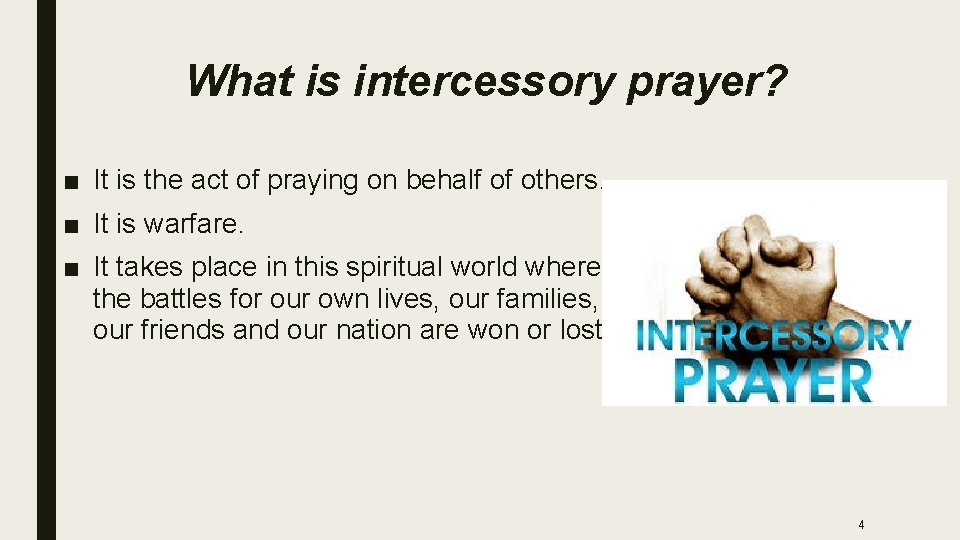 What is intercessory prayer?

■ It is the act of praying on behalf of others.

■ It is warfare.

■ It takes place in this spiritual world where the battles for our own lives, our families, our friends and our nation are won or lost

INTERCESSORY PRAYER

4